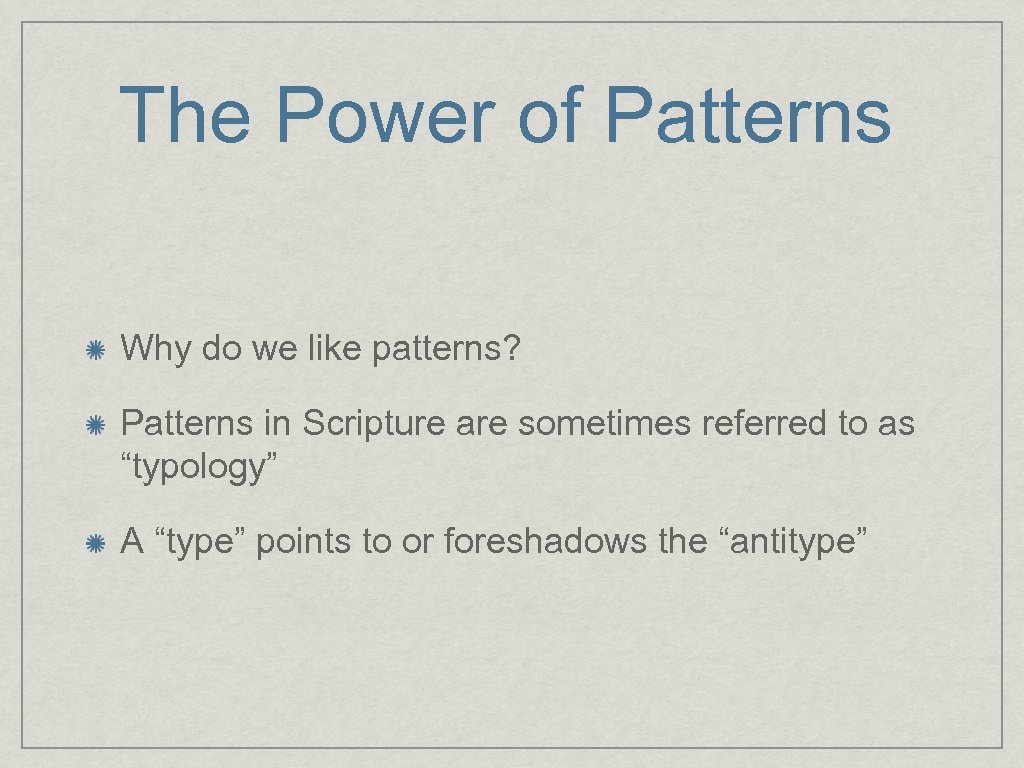 The Power of Patterns

Why do we like patterns?

Patterns in Scripture are sometimes referred to as “typology”

A “type” points to or foreshadows the “antitype”